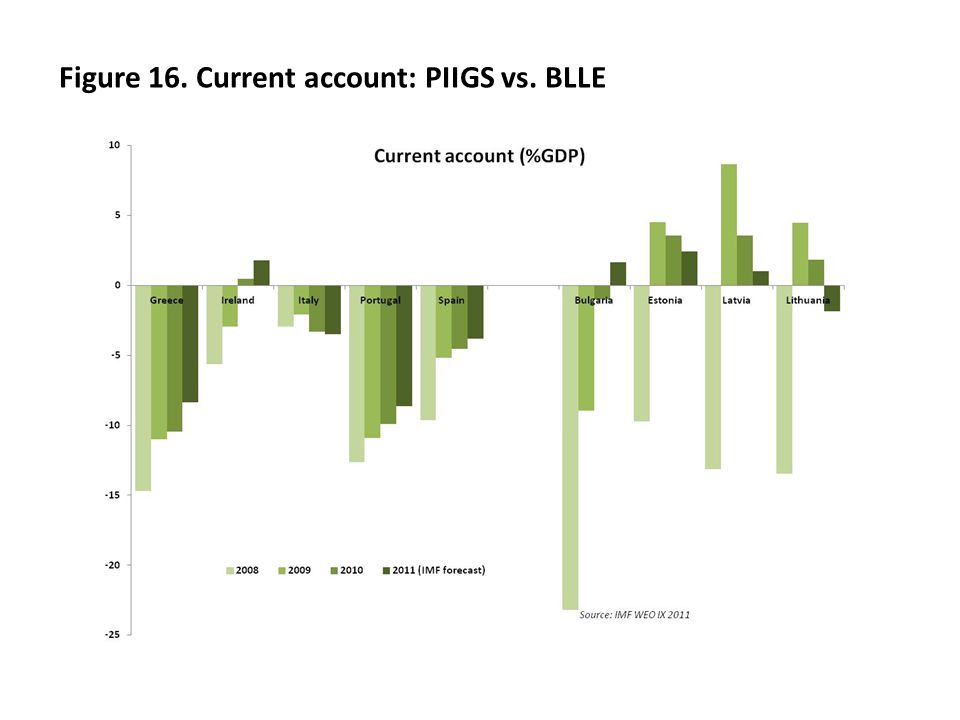 Figure 16. Current account: PIIGS vs. BLLE

Current account (%GDP)

10
5
0
-5
-10
-15
-20
-25

Greece
Ireland
Italy
Portugal
Spain
Bulgaria
Estonia
Latvia
Lithuania

2008
2009
2010
2011 (IMF forecast)

Source: IMF WEO IX 2011